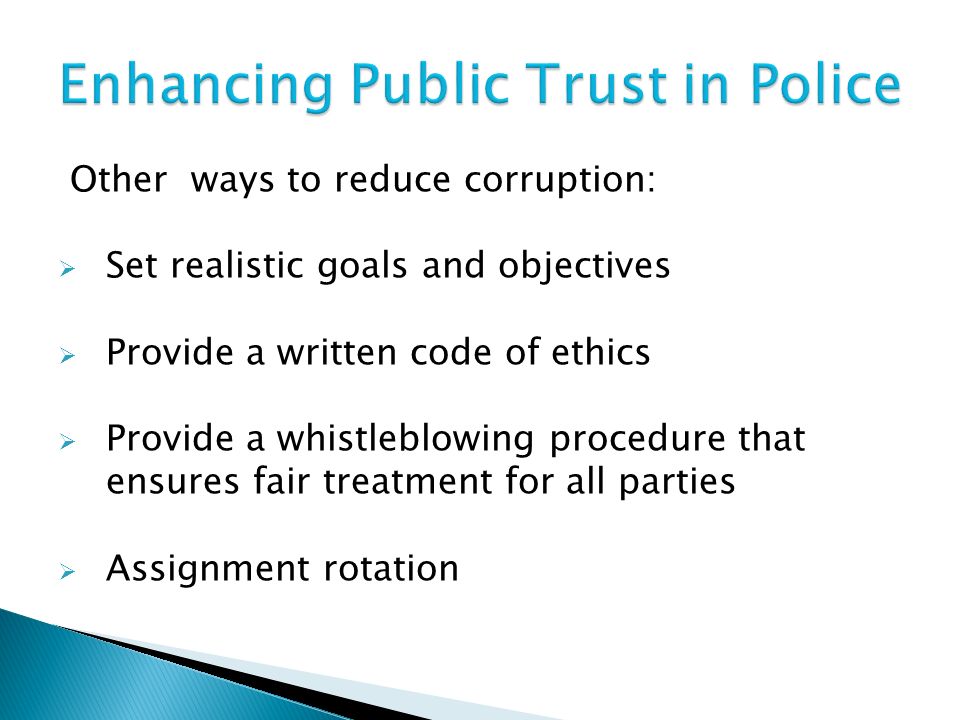 Enhancing Public Trust in Police

Other ways to reduce corruption:

➢ Set realistic goals and objectives

➢ Provide a written code of ethics

➢ Provide a whistleblowing procedure that ensures fair treatment for all parties

➢ Assignment rotation